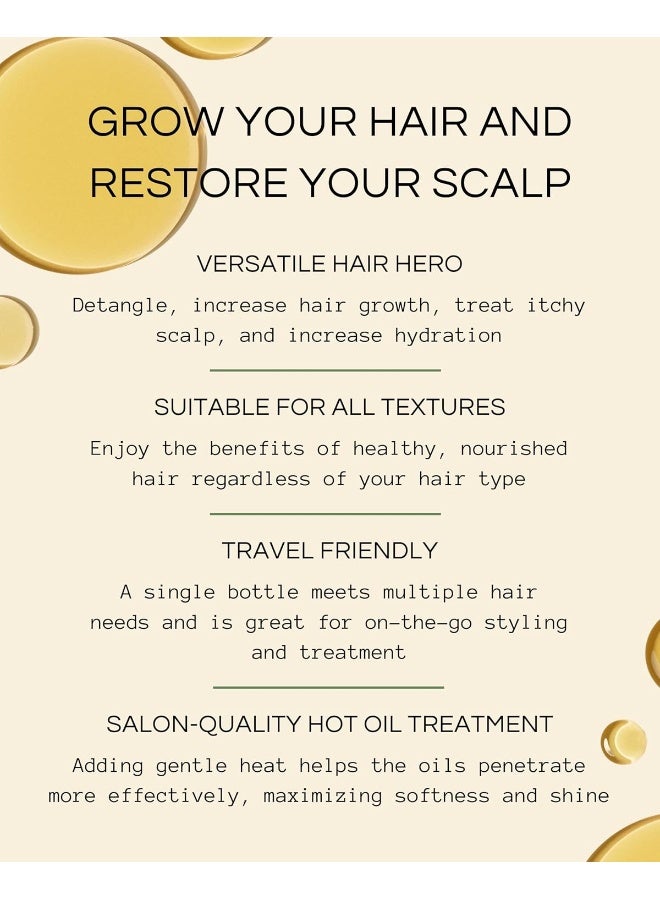 GROW YOUR HAIR AND RESTORE YOUR SCALP

VERSATILE HAIR HERO

Detangle, increase hair growth, treat itchy scalp, and increase hydration

SUITABLE FOR ALL TEXTURES

Enjoy the benefits of healthy, nourished hair regardless of your hair type

TRAVEL FRIENDLY

A single bottle meets multiple hair needs and is great for on-the-go styling and treatment

SALON-QUALITY HOT OIL TREATMENT

Adding gentle heat helps the oils penetrate more effectively, maximizing softness and shine